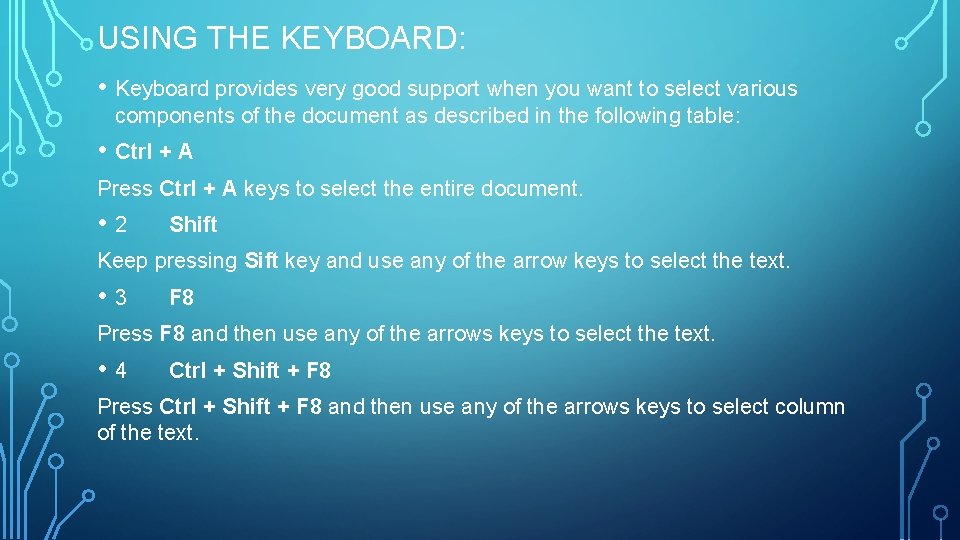 USING THE KEYBOARD:

• Keyboard provides very good support when you want to select various components of the document as described in the following table:

• Ctrl + A

Press Ctrl + A keys to select the entire document.

• 2 Shift

Keep pressing Sift key and use any of the arrow keys to select the text.

• 3 F8

Press F8 and then use any of the arrows keys to select the text.

• 4 Ctrl + Shift + F8

Press Ctrl + Shift + F8 and then use any of the arrows keys to select column of the text.